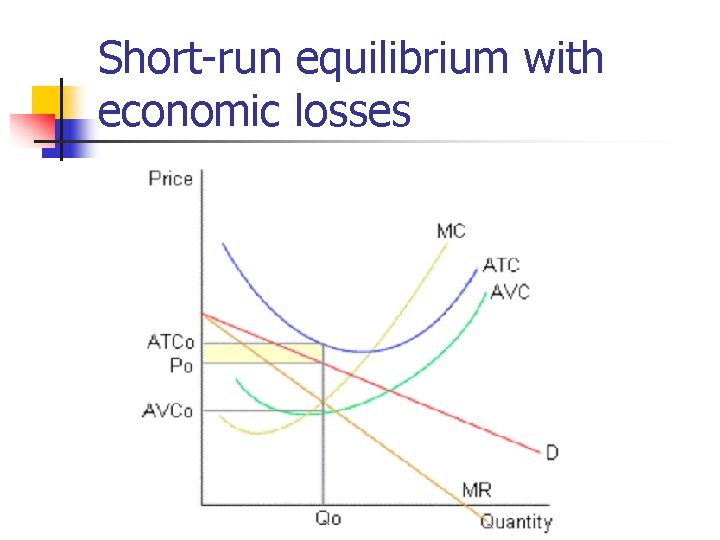 Short-run equilibrium with economic losses

Price

MC

ATC

AVC

ATCo

Po

AVCo

D

MR

Qo

Quantity